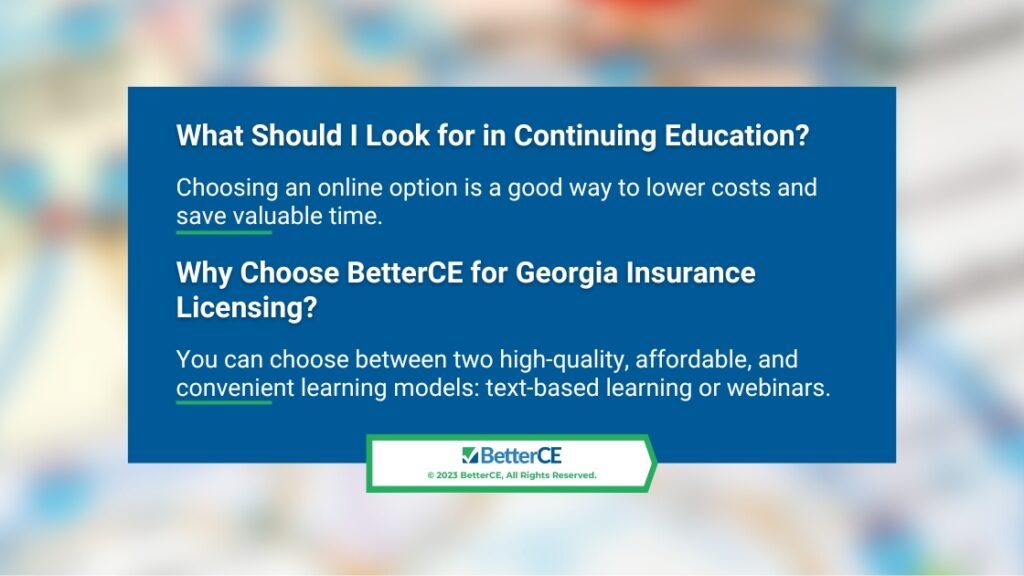 What Should I Look for in Continuing Education?

Choosing an online option is a good way to lower costs and save valuable time.

Why Choose BetterCE for Georgia Insurance Licensing?

You can choose between two high-quality, affordable, and convenient learning models: text-based learning or webinars.

BetterCE
© 2023 BetterCE, All Rights Reserved.